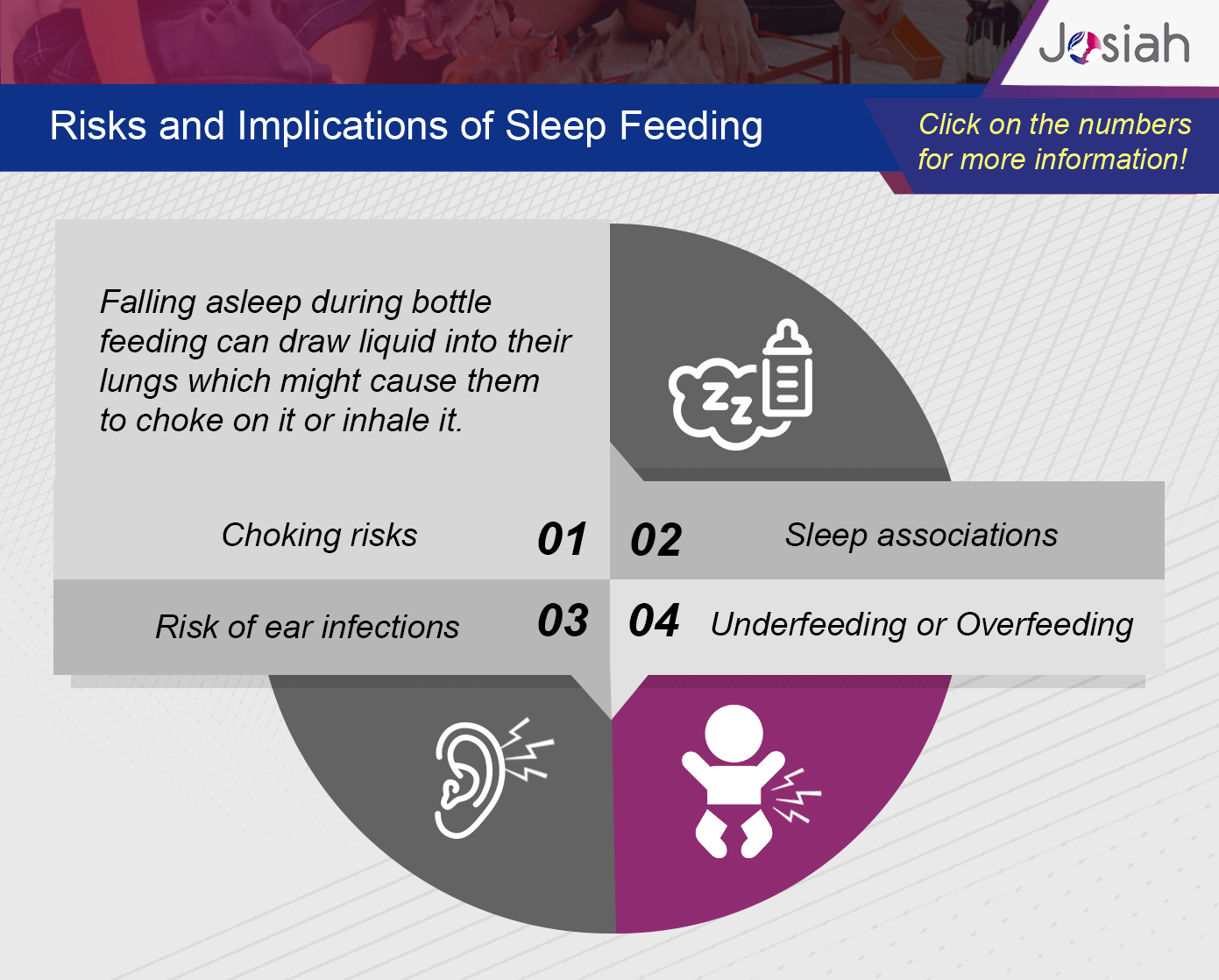 Josiah

Risks and Implications of Sleep Feeding

Click on the numbers for more information!

Falling asleep during bottle feeding can draw liquid into their lungs which might cause them to choke on it or inhale it.

Choking risks 01

02 Sleep associations

Risk of ear infections 03

04 Underfeeding or Overfeeding